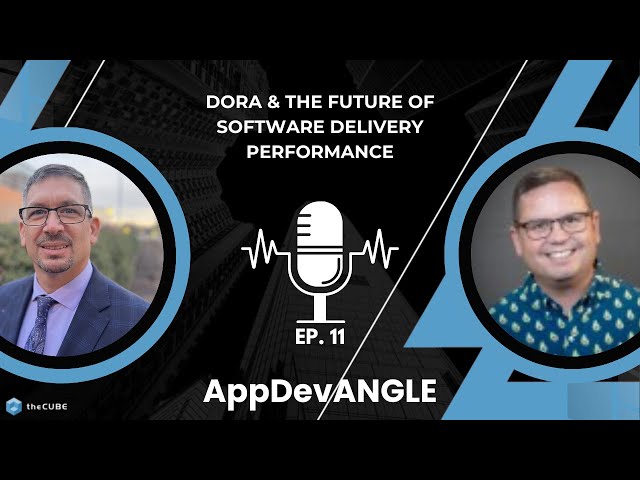 DORA & THE FUTURE OF SOFTWARE DELIVERY PERFORMANCE

EP. 11

AppDevANGLE

theCUBE